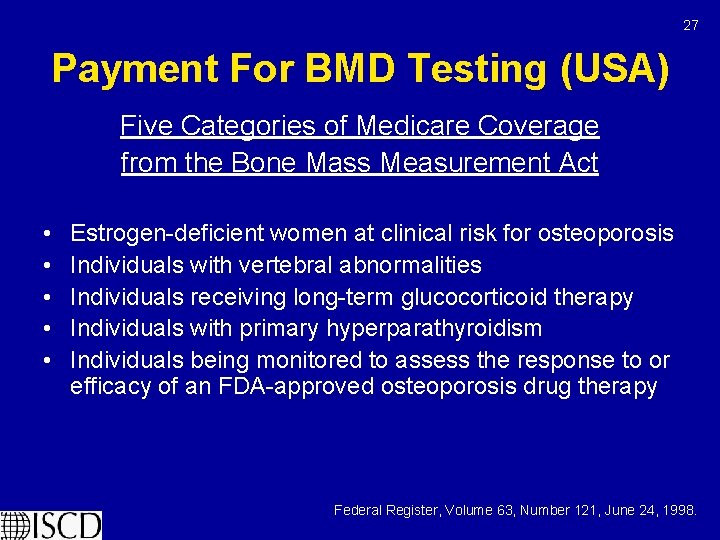 27

Payment For BMD Testing (USA)

Five Categories of Medicare Coverage from the Bone Mass Measurement Act

• Estrogen-deficient women at clinical risk for osteoporosis
• Individuals with vertebral abnormalities
• Individuals receiving long-term glucocorticoid therapy
• Individuals with primary hyperparathyroidism
• Individuals being monitored to assess the response to or efficacy of an FDA-approved osteoporosis drug therapy

Federal Register, Volume 63, Number 121, June 24, 1998.

ISCD